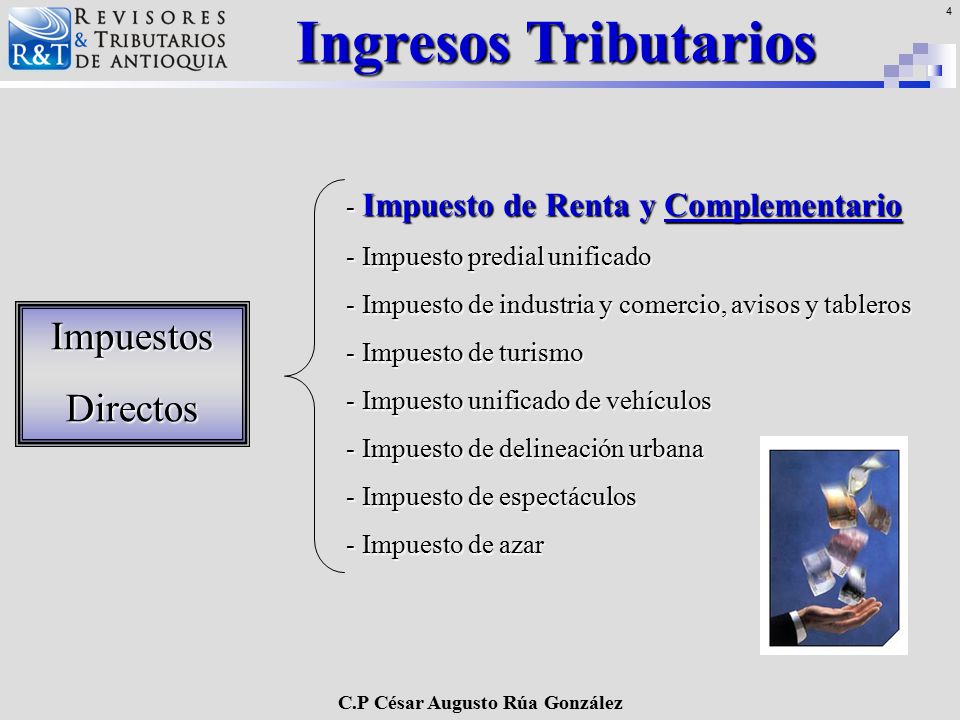 R&T REVISORES & TRIBUTARIOS DE ANTIOQUIA

Ingresos Tributarios

4

Impuestos Directos

- Impuesto de Renta y Complementario
- Impuesto predial unificado
- Impuesto de industria y comercio, avisos y tableros
- Impuesto de turismo
- Impuesto unificado de vehículos
- Impuesto de delineación urbana
- Impuesto de espectáculos
- Impuesto de azar

C.P César Augusto Rúa González